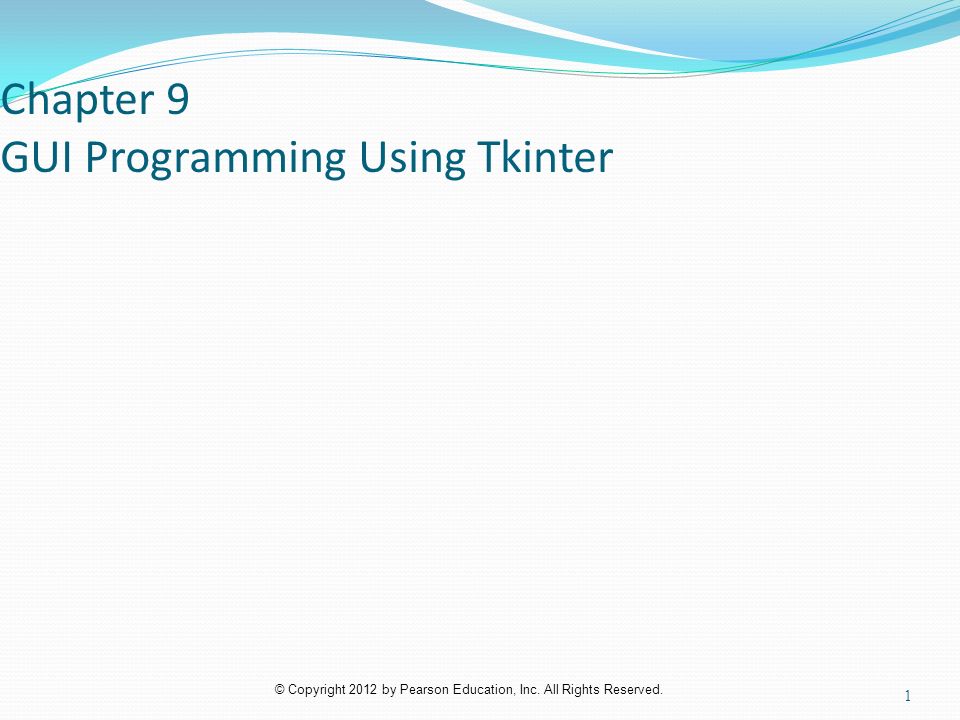 Chapter 9
GUI Programming Using Tkinter

© Copyright 2012 by Pearson Education, Inc. All Rights Reserved.

1